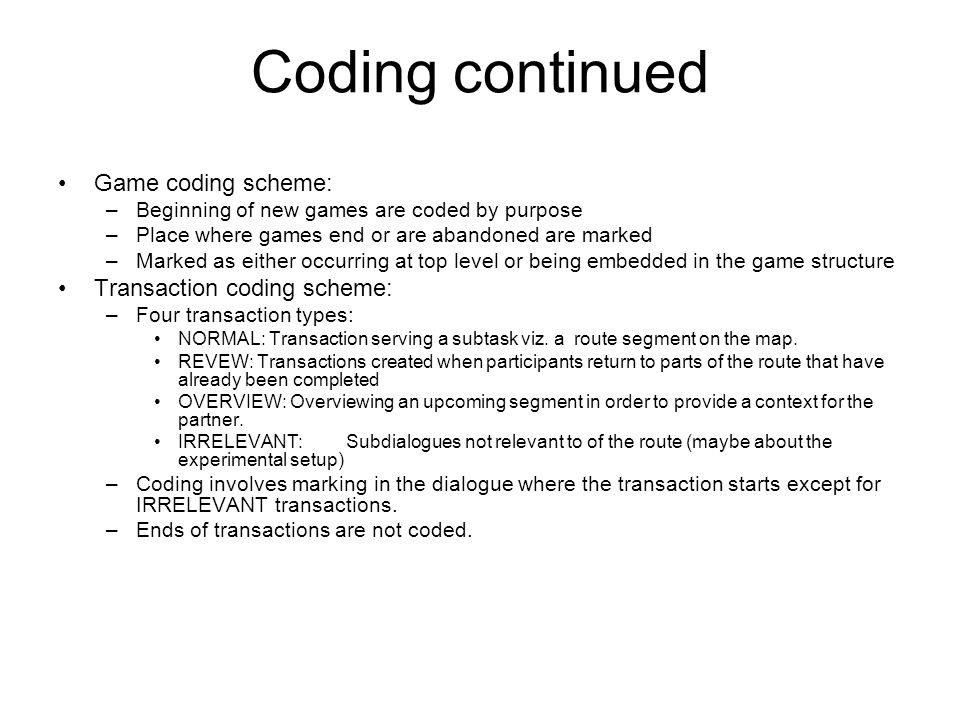 Coding continued

• Game coding scheme:
– Beginning of new games are coded by purpose
– Place where games end or are abandoned are marked
– Marked as either occurring at top level or being embedded in the game structure
• Transaction coding scheme:
– Four transaction types:
• NORMAL: Transaction serving a subtask viz. a route segment on the map.
• REVEW: Transactions created when participants return to parts of the route that have already been completed
• OVERVIEW: Overviewing an upcoming segment in order to provide a context for the partner.
• IRRELEVANT: Subdialogues not relevant to of the route (maybe about the experimental setup)
– Coding involves marking in the dialogue where the transaction starts except for IRRELEVANT transactions.
– Ends of transactions are not coded.